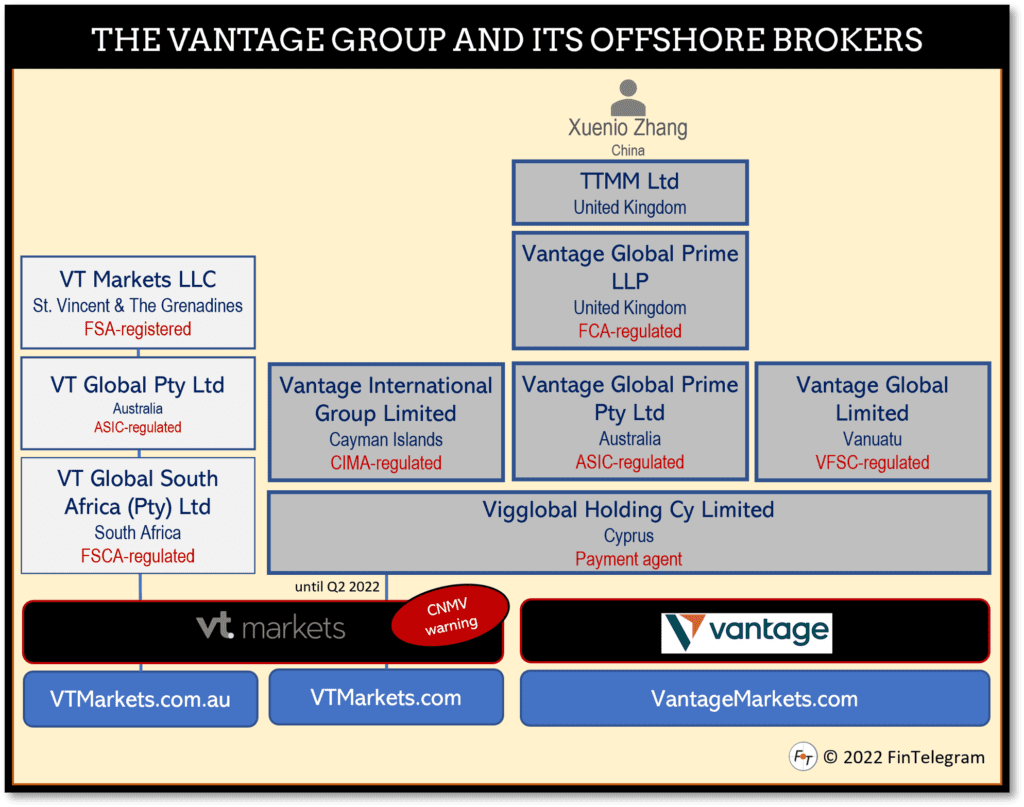 THE VANTAGE GROUP AND ITS OFFSHORE BROKERS

Xuenio Zhang
China

TTMM Ltd
United Kingdom

Vantage Global Prime LLP
United Kingdom
FCA-regulated

VT Markets LLC
St. Vincent & The Grenadines
FSA-registered

VT Global Pty Ltd
Australia
ASIC-regulated

VT Global South Africa (Pty) Ltd
South Africa
FSCA-regulated

Vantage International Group Limited
Cayman Islands
CIMA-regulated

Vantage Global Prime Pty Ltd
Australia
ASIC-regulated

Vantage Global Limited
Vanuatu
VFSC-regulated

Vigglobal Holding Cy Limited
Cyprus
Payment agent

until Q2 2022

vt markets

CNMV warning

vantage

VTMarkets.com.au

VTMarkets.com

VantageMarkets.com

FT © 2022 FinTelegram